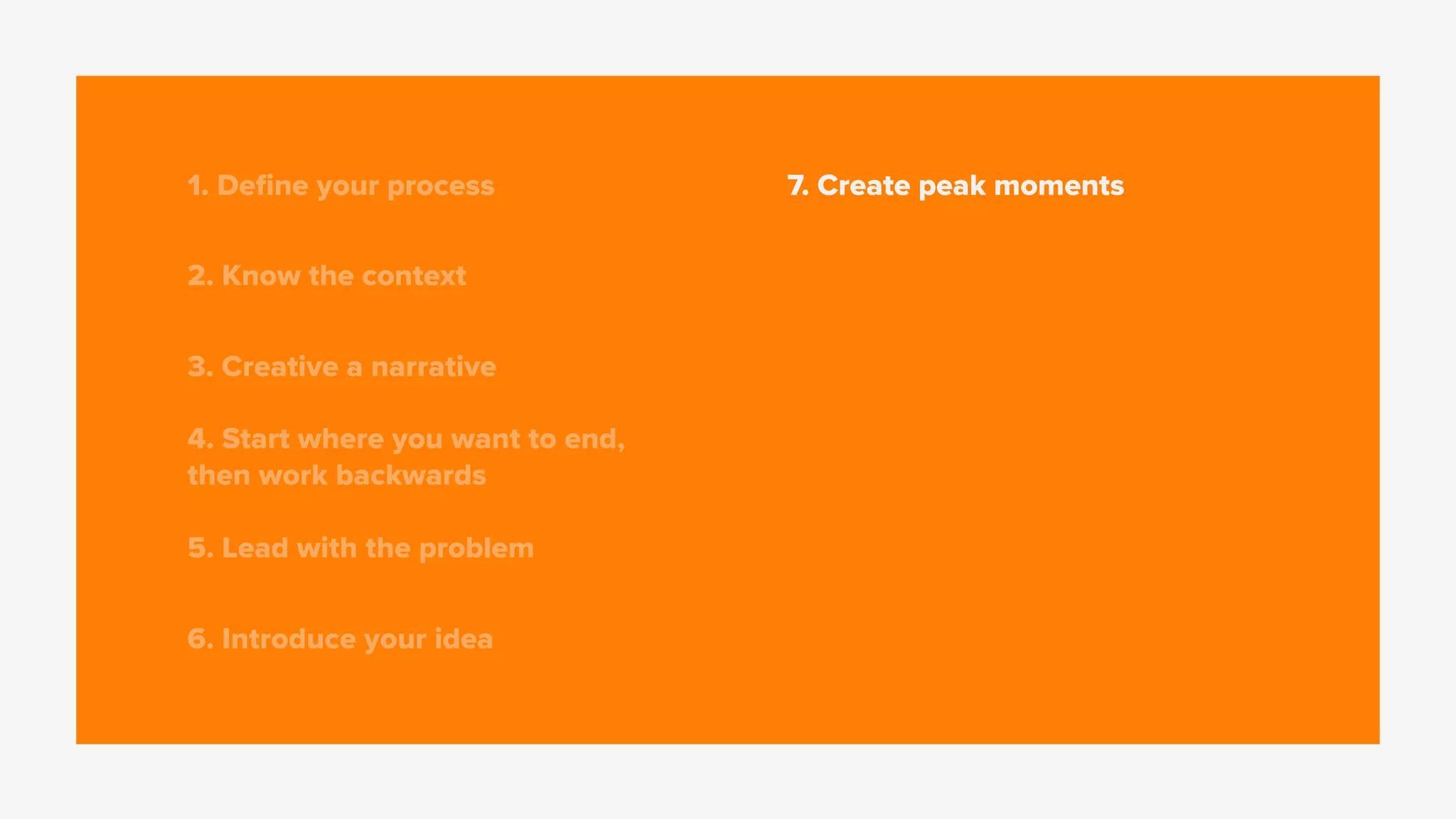 1. Define your process

2. Know the context

3. Creative a narrative

4. Start where you want to end, then work backwards

5. Lead with the problem

6. Introduce your idea

7. Create peak moments